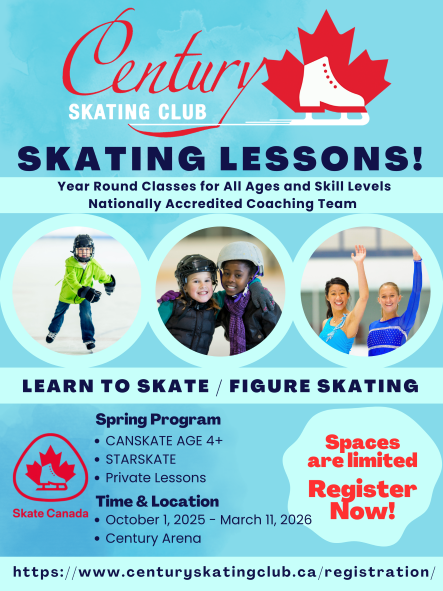 Century
SKATING CLUB

SKATING LESSONS!

Year Round Classes for All Ages and Skill Levels
Nationally Accredited Coaching Team

LEARN TO SKATE / FIGURE SKATING

Skate Canada

Spring Program
• CANSKATE AGE 4+
• STARSKATE
• Private Lessons

Time & Location
• October 1, 2025 - March 11, 2026
• Century Arena

Spaces are limited
Register Now!

https://www.centuryskatingclub.ca/registration/